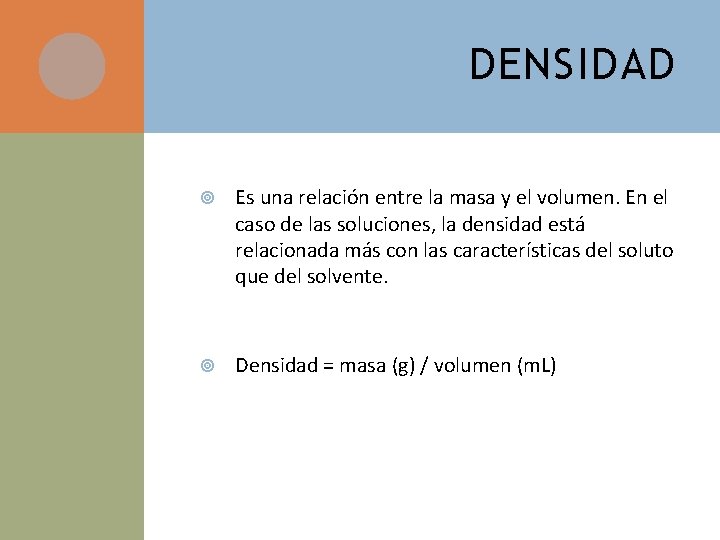 DENSIDAD

Es una relación entre la masa y el volumen. En el caso de las soluciones, la densidad está relacionada más con las características del soluto que del solvente.

Densidad = masa (g) / volumen (mL)